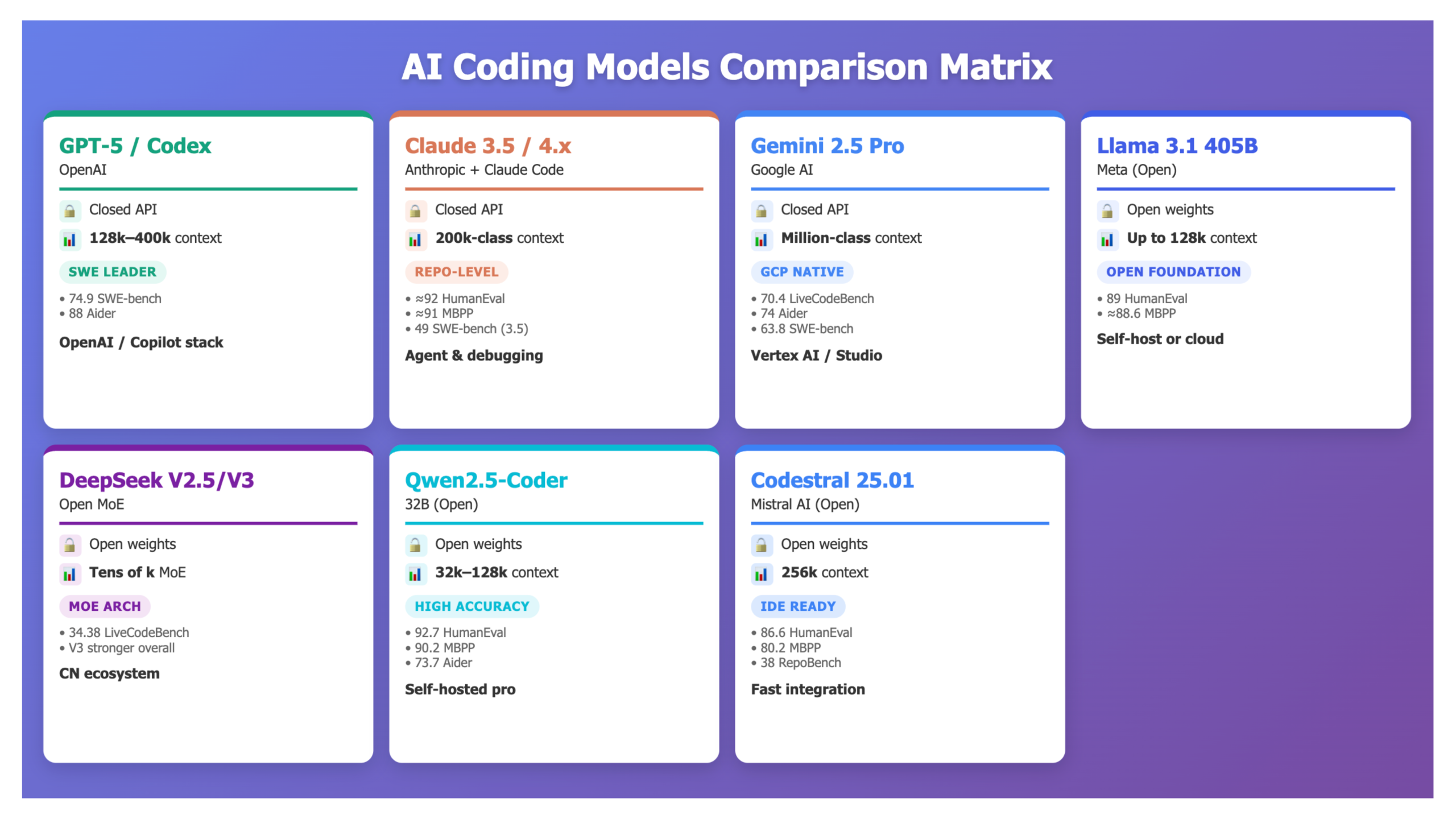 AI Coding Models Comparison Matrix

GPT-5 / Codex
OpenAI
Closed API
128k–400k context
SWE LEADER
• 74.9 SWE-bench
• 88 Aider
OpenAI / Copilot stack

Claude 3.5 / 4.x
Anthropic + Claude Code
Closed API
200k-class context
REPO-LEVEL
• ≈92 HumanEval
• ≈91 MBPP
• 49 SWE-bench (3.5)
Agent & debugging

Gemini 2.5 Pro
Google AI
Closed API
Million-class context
GCP NATIVE
• 70.4 LiveCodeBench
• 74 Aider
• 63.8 SWE-bench
Vertex AI / Studio

Llama 3.1 405B
Meta (Open)
Open weights
Up to 128k context
OPEN FOUNDATION
• 89 HumanEval
• ≈88.6 MBPP
Self-host or cloud

DeepSeek V2.5/V3
Open MoE
Open weights
Tens of k MoE
MOE ARCH
• 34.38 LiveCodeBench
• V3 stronger overall
CN ecosystem

Qwen2.5-Coder
32B (Open)
Open weights
32k–128k context
HIGH ACCURACY
• 92.7 HumanEval
• 90.2 MBPP
• 73.7 Aider
Self-hosted pro

Codestral 25.01
Mistral AI (Open)
Open weights
256k context
IDE READY
• 86.6 HumanEval
• 80.2 MBPP
• 38 RepoBench
Fast integration